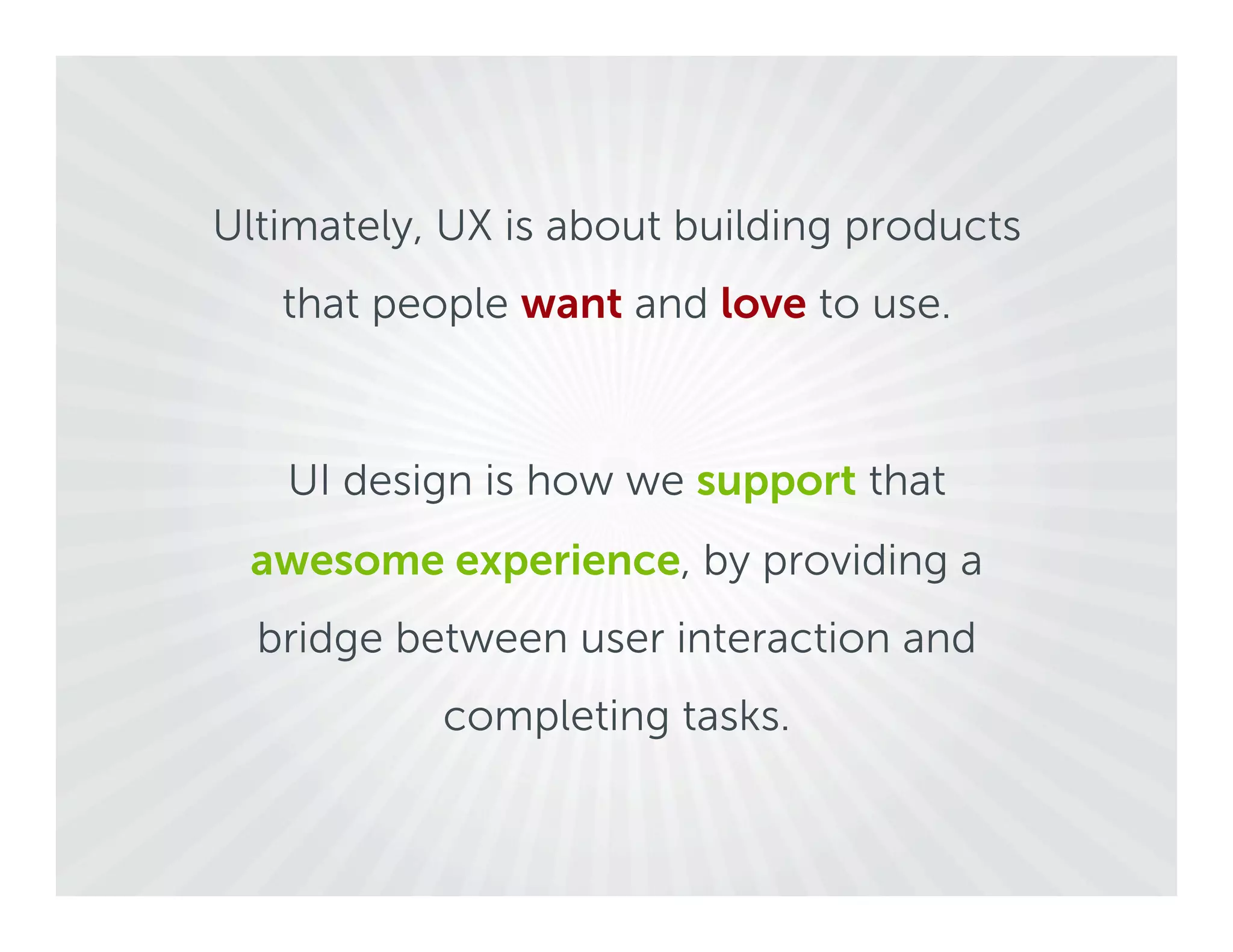 Ultimately, UX is about building products that people want and love to use.

UI design is how we support that awesome experience, by providing a bridge between user interaction and completing tasks.